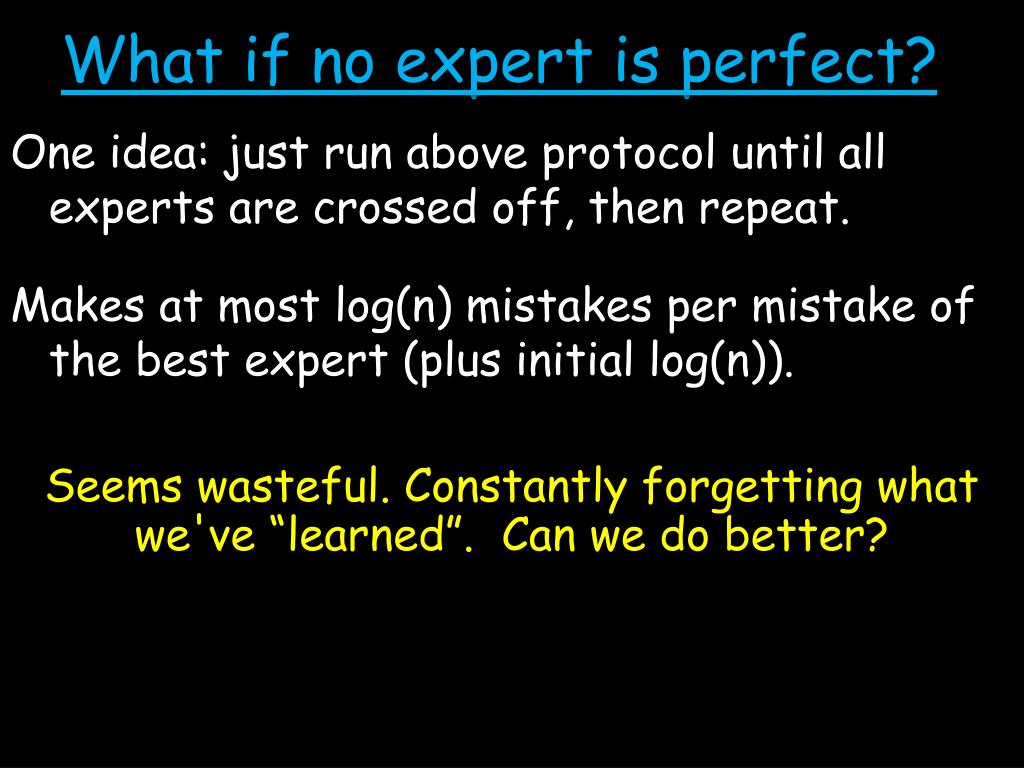 What if no expert is perfect?

One idea: just run above protocol until all experts are crossed off, then repeat.

Makes at most log(n) mistakes per mistake of the best expert (plus initial log(n)).

Seems wasteful. Constantly forgetting what we've “learned”. Can we do better?